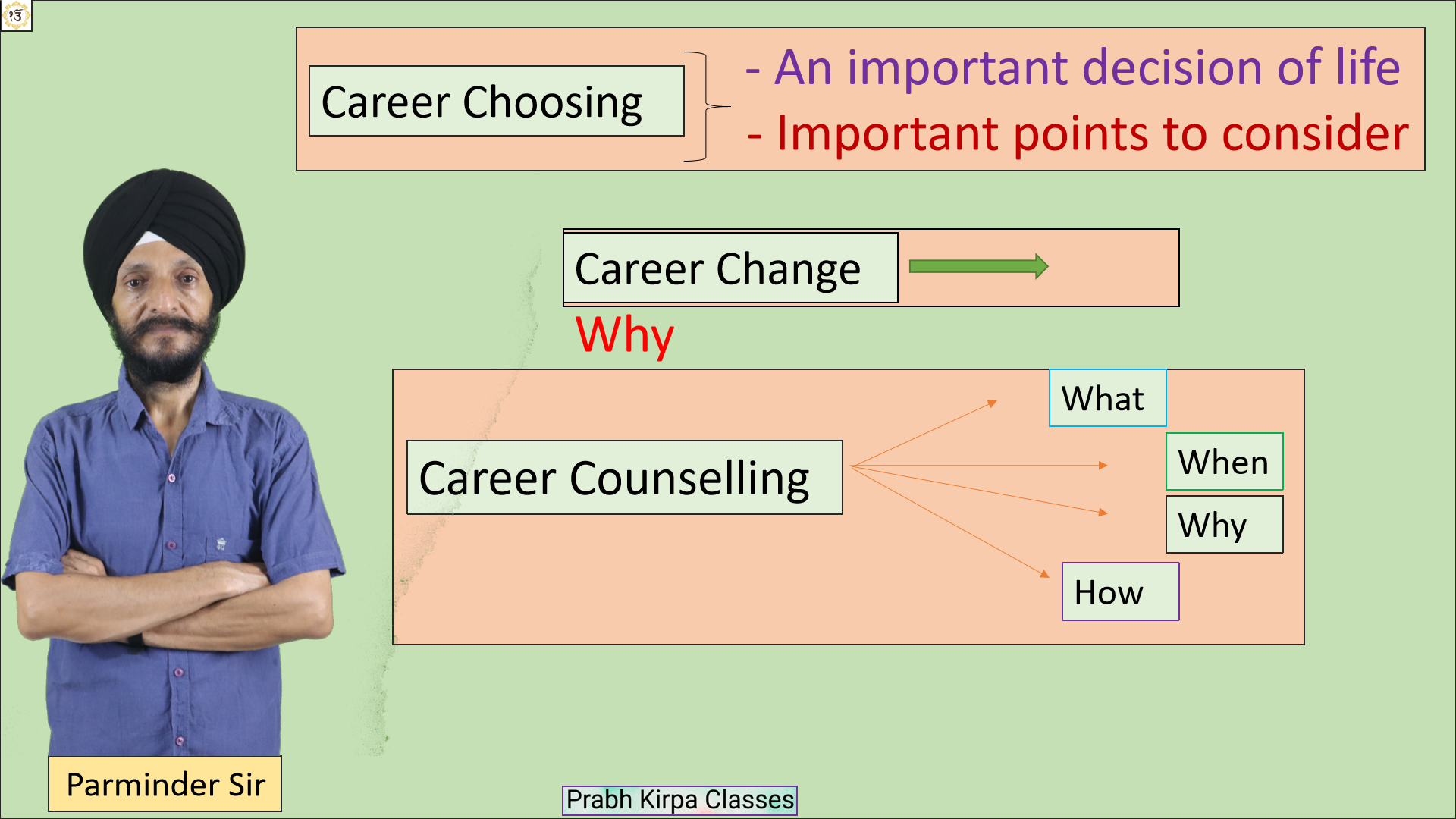 ੴ

Career Choosing

- An important decision of life
- Important points to consider

Career Change

Why

Career Counselling

What
When
Why
How

Parminder Sir

Prabh Kirpa Classes